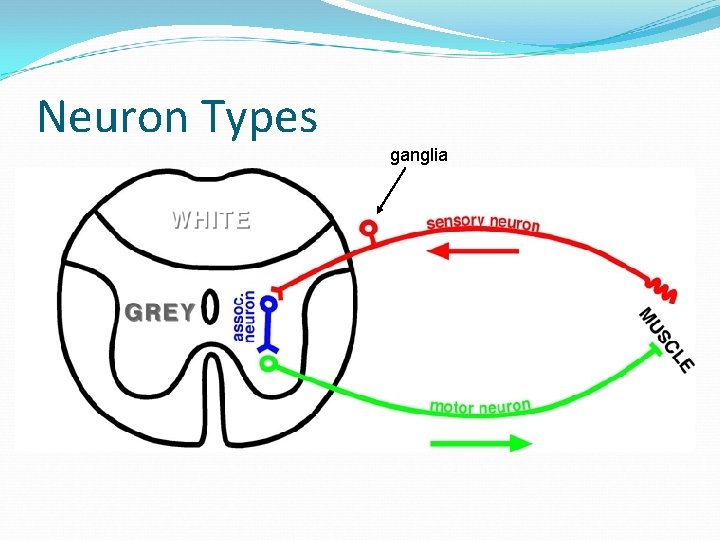 Neuron Types

ganglia

WHITE

sensory neuron

GREY

assoc. neuron

MUSCLE

motor neuron